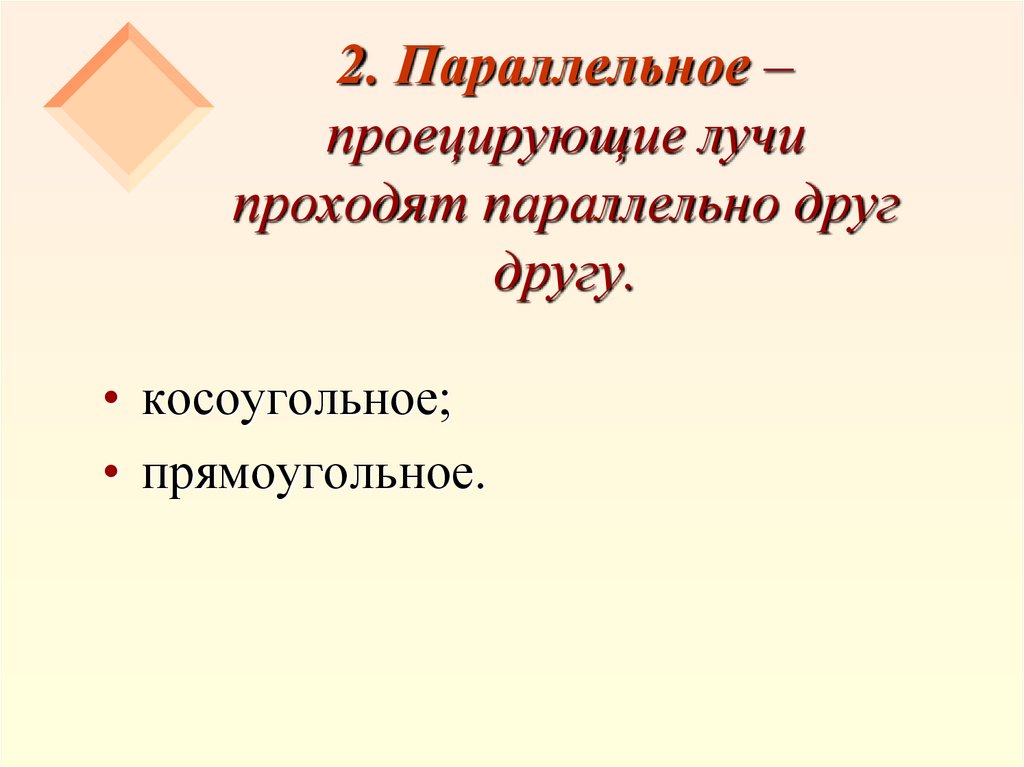 2. Параллельное – проецирующие лучи проходят параллельно друг другу.

• косоугольное;
• прямоугольное.